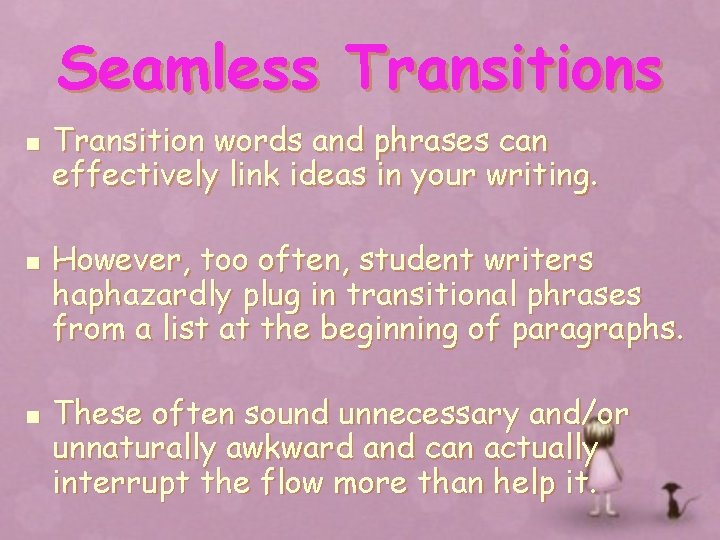 Seamless Transitions

Transition words and phrases can effectively link ideas in your writing.

However, too often, student writers haphazardly plug in transitional phrases from a list at the beginning of paragraphs.

These often sound unnecessary and/or unnaturally awkward and can actually interrupt the flow more than help it.